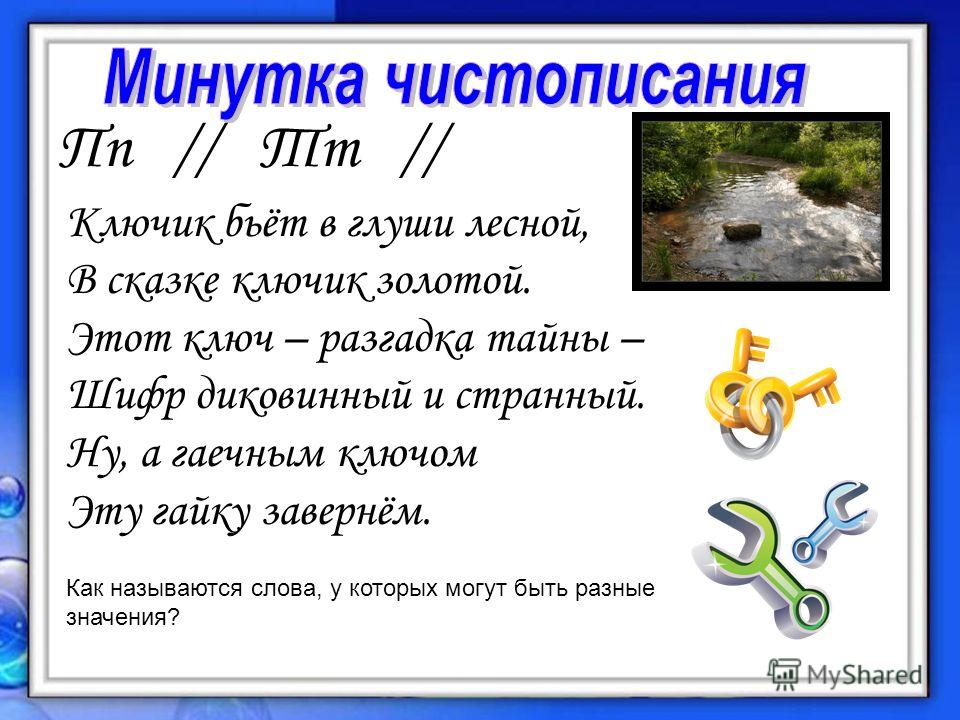 Минутка чистописания

Пп // Тт //

Ключик бьёт в глуши лесной,
В сказке ключик золотой.
Этот ключ – разгадка тайны –
Шифр диковинный и странный.
Ну, а гаечным ключом
Эту гайку завернём.

Как называются слова, у которых могут быть разные значения?

MyShared